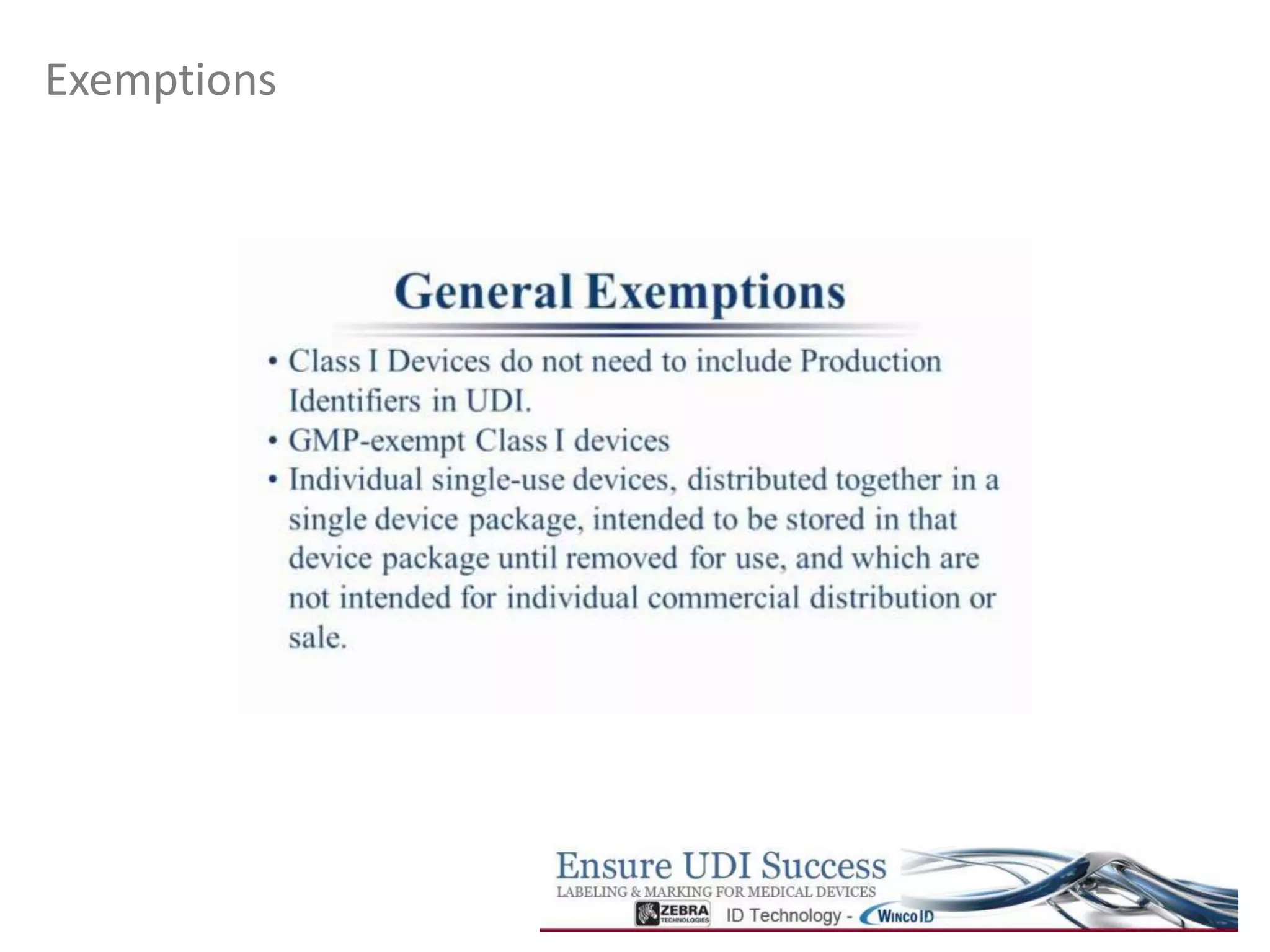 Exemptions

General Exemptions

• Class I Devices do not need to include Production Identifiers in UDI.
• GMP-exempt Class I devices
• Individual single-use devices, distributed together in a single device package, intended to be stored in that device package until removed for use, and which are not intended for individual commercial distribution or sale.

Ensure UDI Success
LABELING & MARKING FOR MEDICAL DEVICES
ZEBRA TECHNOLOGIES ID Technology - WINCO ID